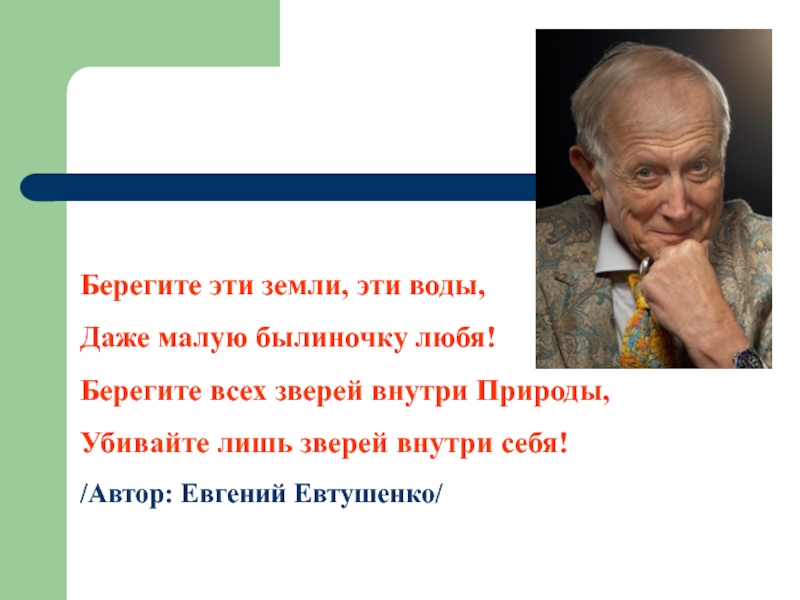 Берегите эти земли, эти воды,
Даже малую былиночку любя!
Берегите всех зверей внутри Природы,
Убивайте лишь зверей внутри себя!
/Автор: Евгений Евтушенко/